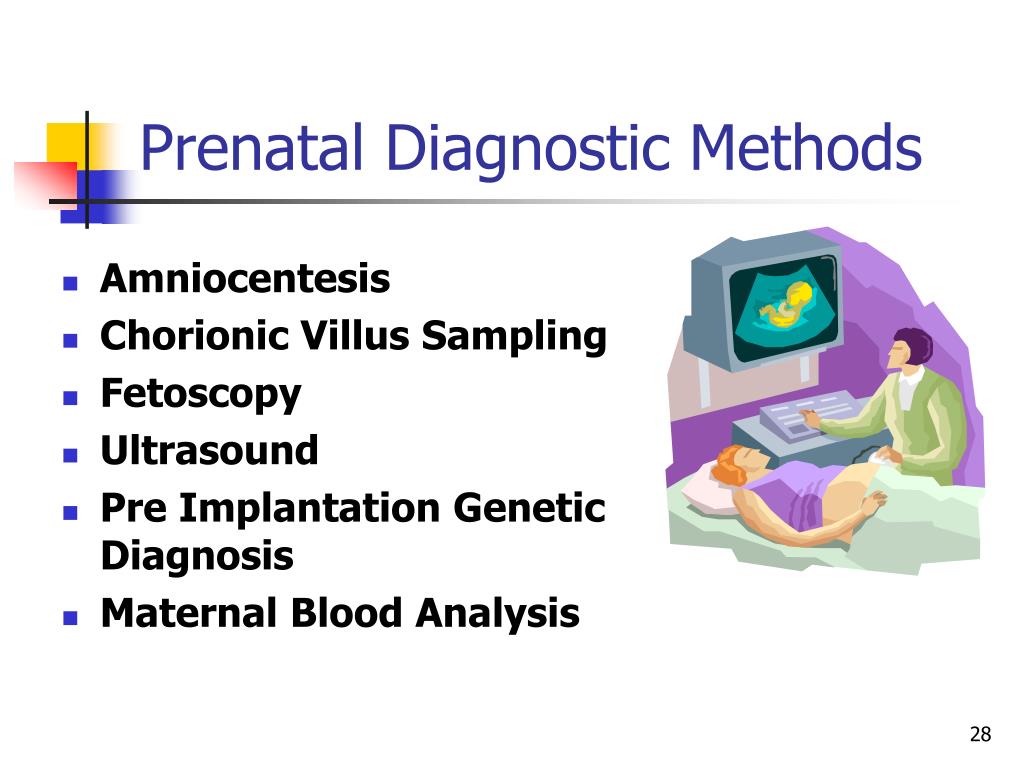 Prenatal Diagnostic Methods

- Amniocentesis
- Chorionic Villus Sampling
- Fetoscopy
- Ultrasound
- Pre Implantation Genetic Diagnosis
- Maternal Blood Analysis

28